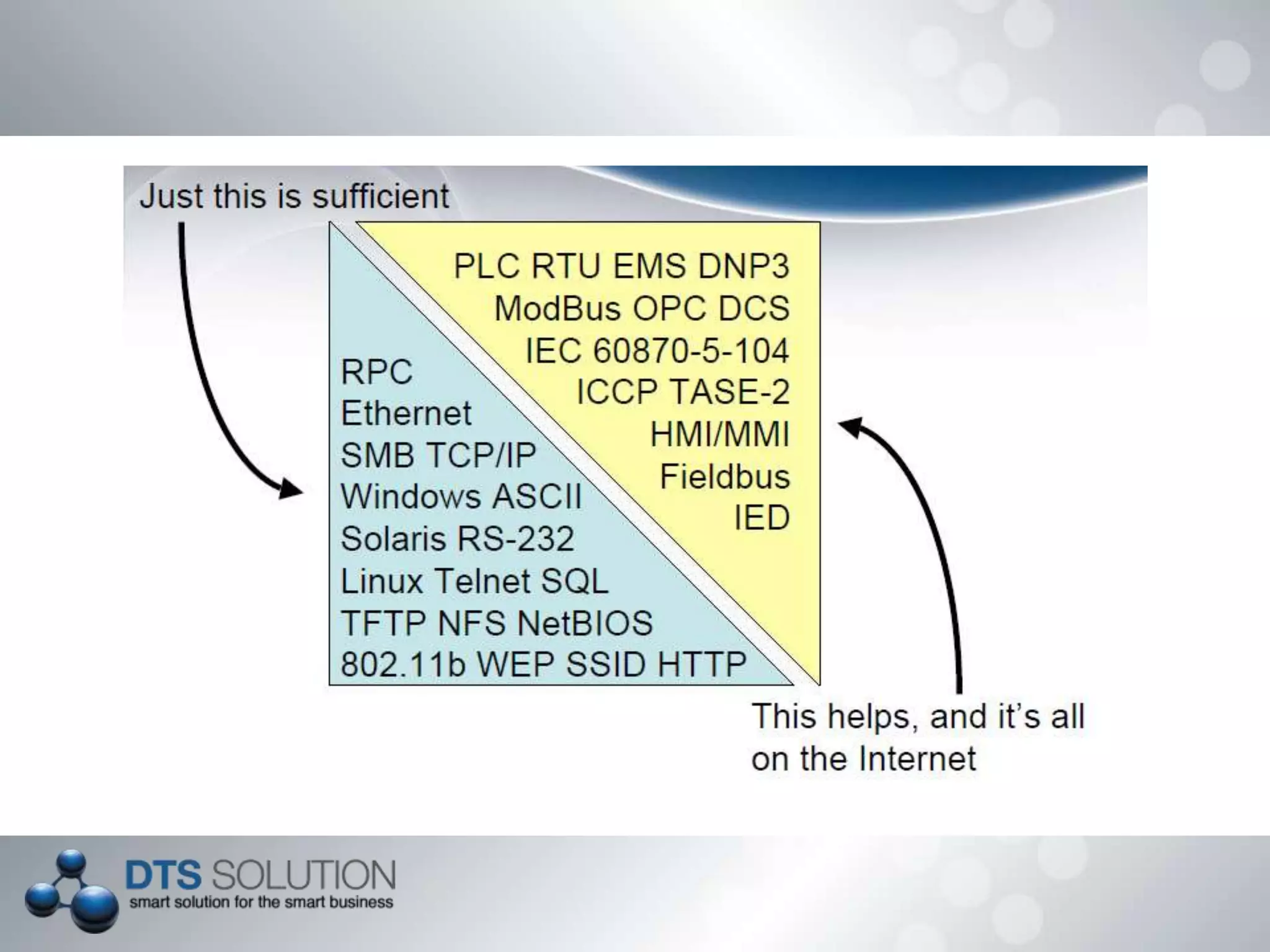 Just this is sufficient

PLC RTU EMS DNP3
ModBus OPC DCS
IEC 60870-5-104
ICCP TASE-2
HMI/MMI
Fieldbus
IED

RPC
Ethernet
SMB TCP/IP
Windows ASCII
Solaris RS-232
Linux Telnet SQL
TFTP NFS NetBIOS
802.11b WEP SSID HTTP

This helps, and it's all on the Internet

DTS SOLUTION
smart solution for the smart business